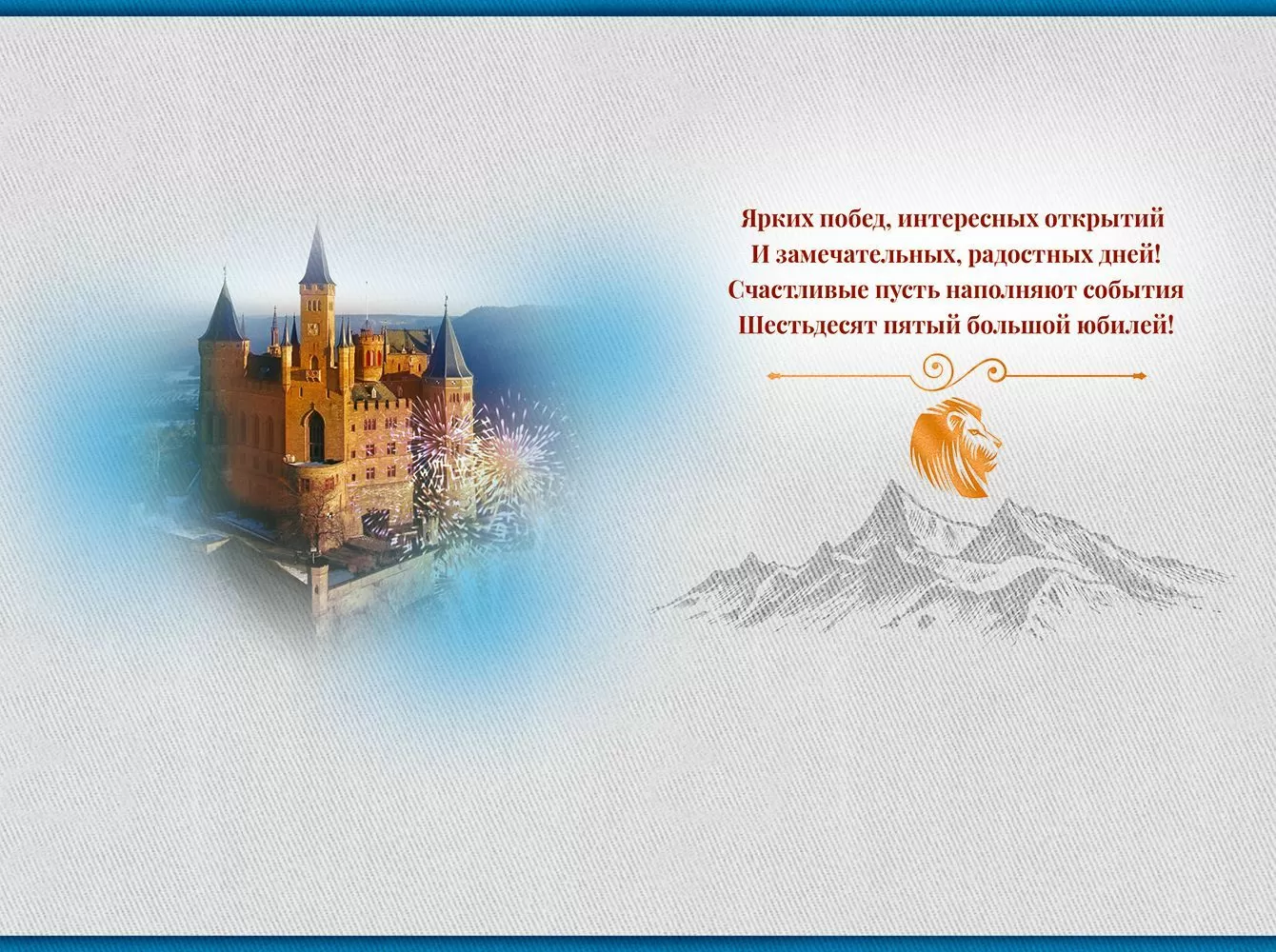 Ярких побед, интересных открытий
И замечательных, радостных дней!
Счастливые пусть наполняют события
Шестьдесят пятый большой юбилей!